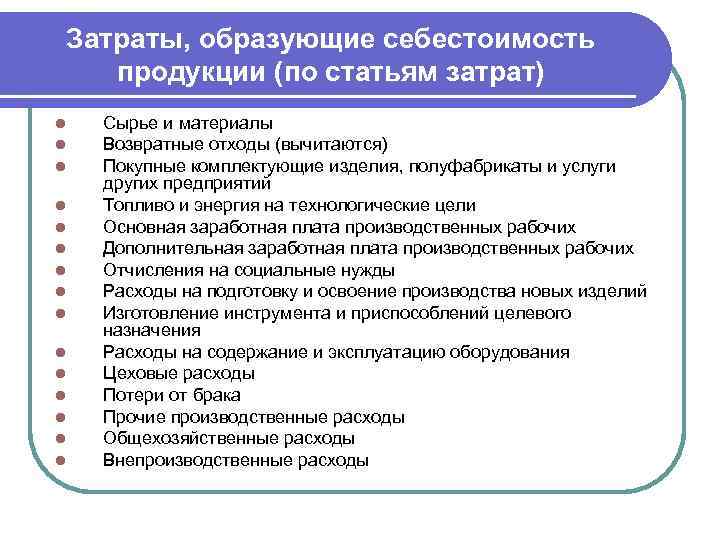 Затраты, образующие себестоимость продукции (по статьям затрат)

- Сырье и материалы
- Возвратные отходы (вычитаются)
- Покупные комплектующие изделия, полуфабрикаты и услуги других предприятий
- Топливо и энергия на технологические цели
- Основная заработная плата производственных рабочих
- Дополнительная заработная плата производственных рабочих
- Отчисления на социальные нужды
- Расходы на подготовку и освоение производства новых изделий
- Изготовление инструмента и приспособлений целевого назначения
- Расходы на содержание и эксплуатацию оборудования
- Цеховые расходы
- Потери от брака
- Прочие производственные расходы
- Общехозяйственные расходы
- Внепроизводственные расходы